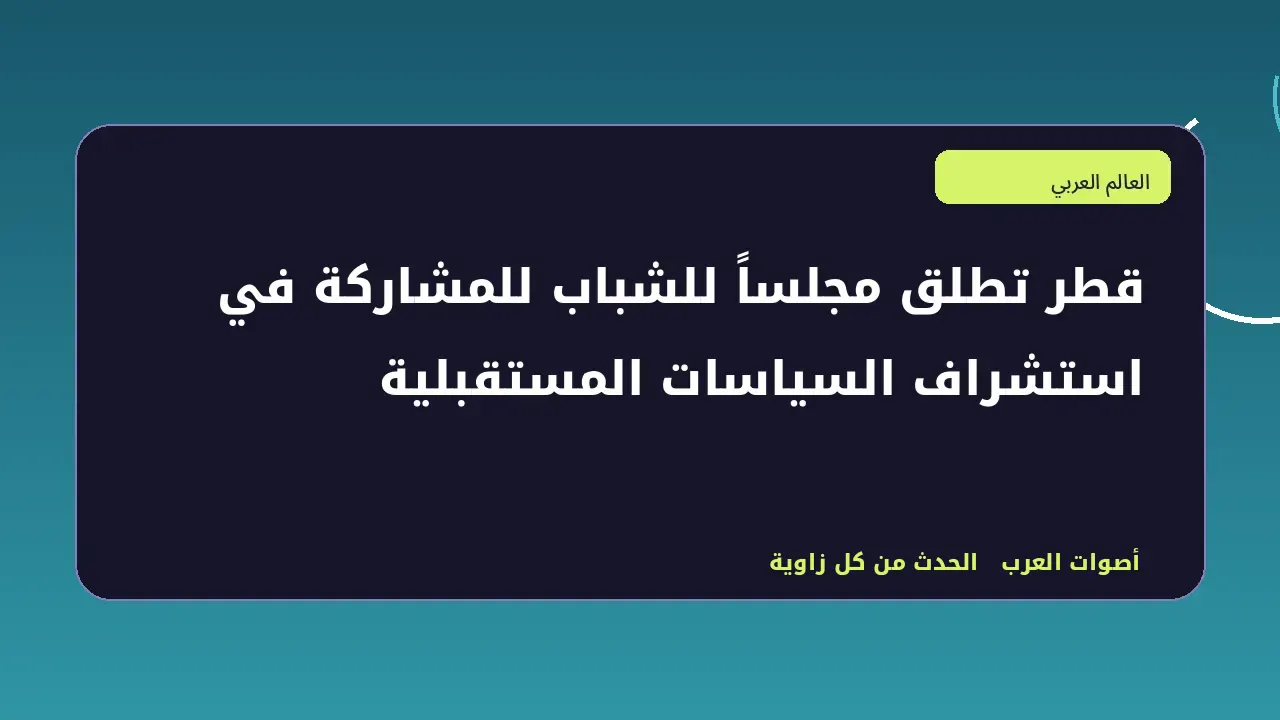 العالم العربي

قطر تطلق مجلساً للشباب للمشاركة في استشراف السياسات المستقبلية

أصوات العرب الحدث من كل زاوية